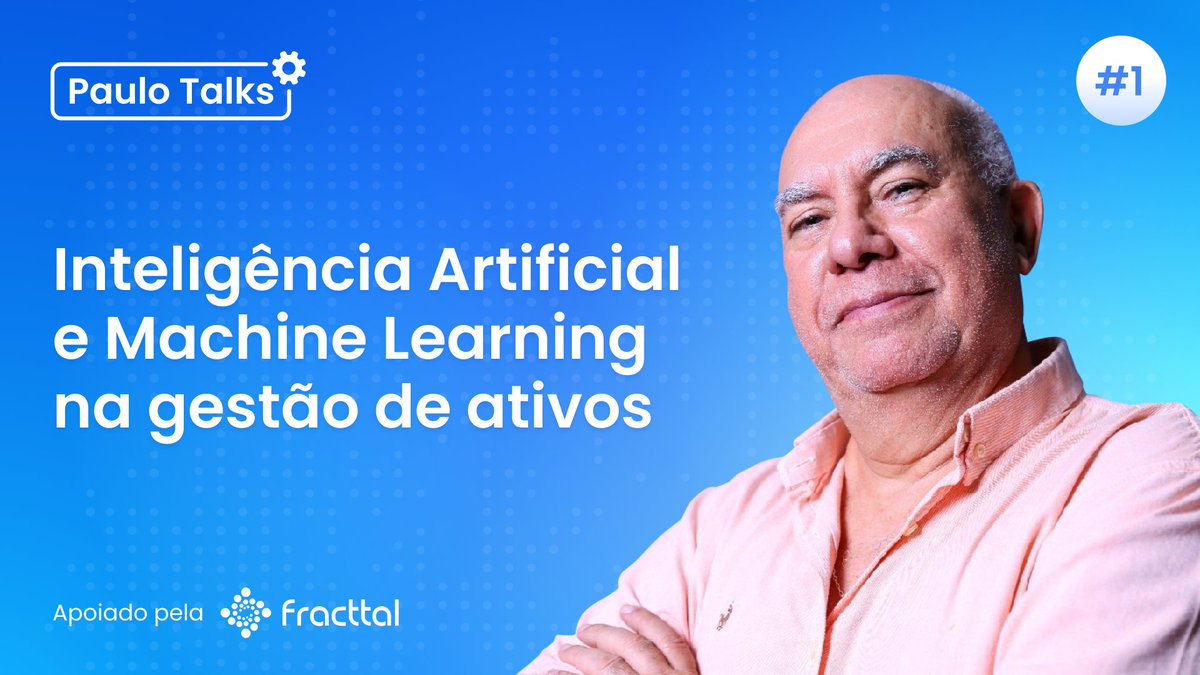 Paulo Talks

#1

Inteligência Artificial e Machine Learning na gestão de ativos

Apoiado pela fracttal